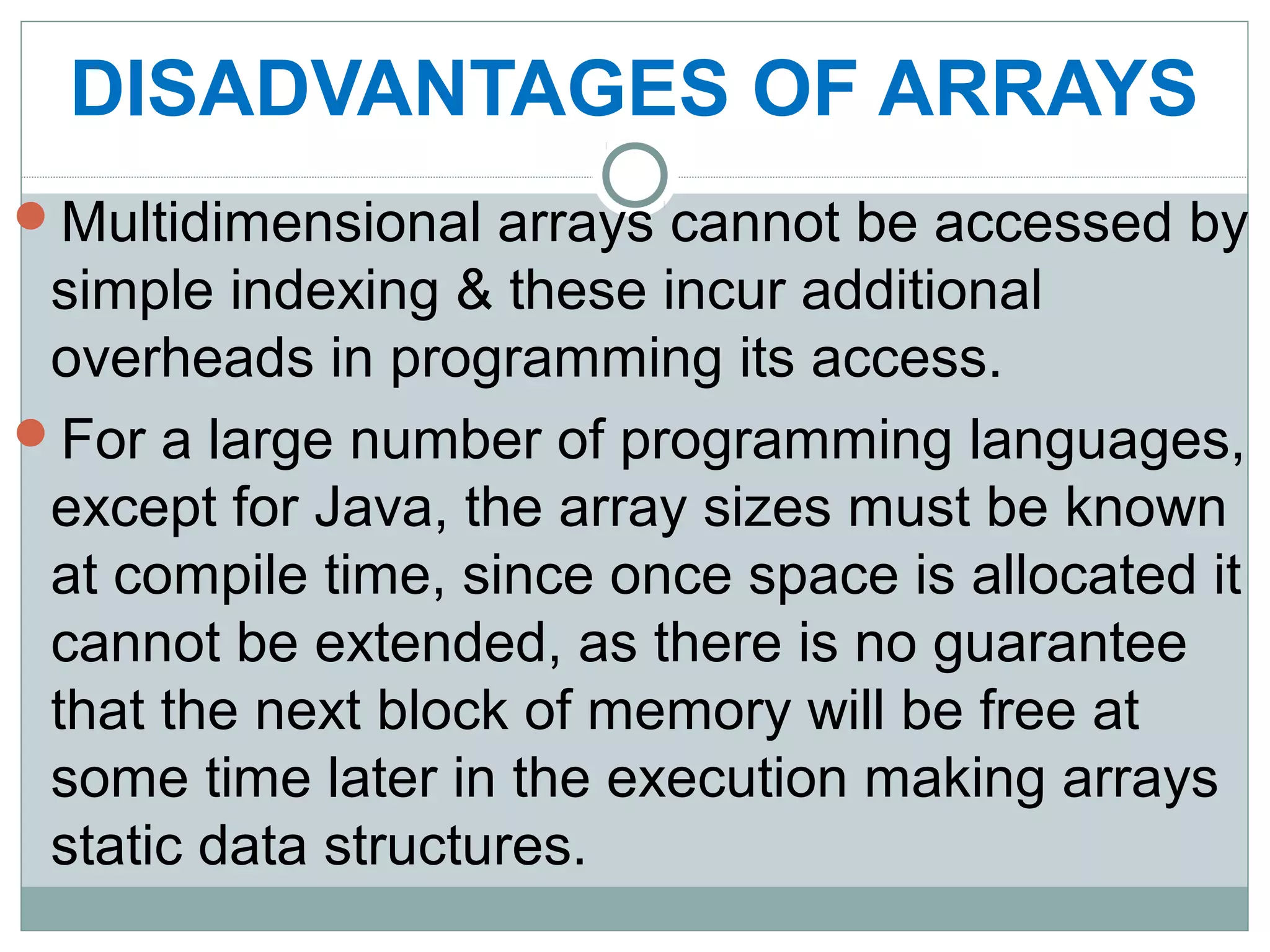 DISADVANTAGES OF ARRAYS

Multidimensional arrays cannot be accessed by simple indexing & these incur additional overheads in programming its access.

For a large number of programming languages, except for Java, the array sizes must be known at compile time, since once space is allocated it cannot be extended, as there is no guarantee that the next block of memory will be free at some time later in the execution making arrays static data structures.